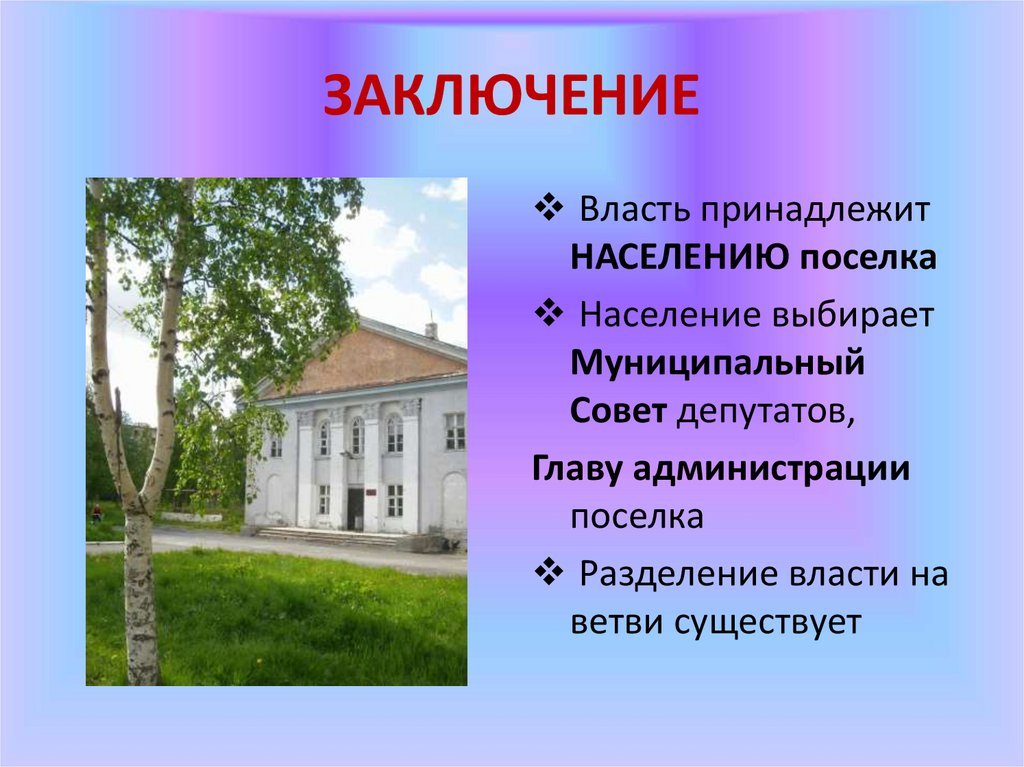 ЗАКЛЮЧЕНИЕ

❖ Власть принадлежит НАСЕЛЕНИЮ поселка

❖ Население выбирает Муниципальный Совет депутатов,

Главу администрации поселка

❖ Разделение власти на ветви существует